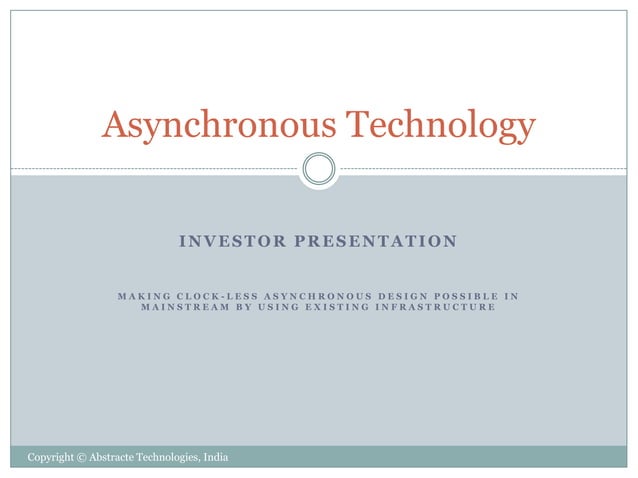 Asynchronous Technology

INVESTOR PRESENTATION

MAKING CLOCK-LESS ASYNCHRONOUS DESIGN POSSIBLE IN MAINSTREAM BY USING EXISTING INFRASTRUCTURE

Copyright © Abstracte Technologies, India